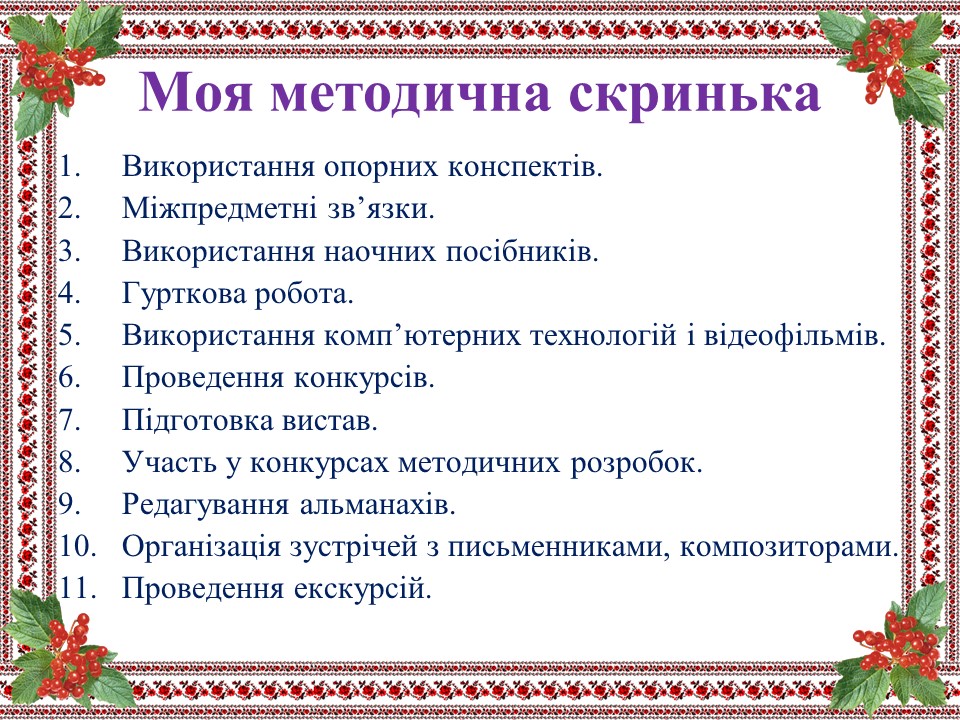 Моя методична скринька

1. Використання опорних конспектів.
2. Міжпредметні зв’язки.
3. Використання наочних посібників.
4. Гурткова робота.
5. Використання комп’ютерних технологій і відеофільмів.
6. Проведення конкурсів.
7. Підготовка вистав.
8. Участь у конкурсах методичних розробок.
9. Редагування альманахів.
10. Організація зустрічей з письменниками, композиторами.
11. Проведення екскурсій.